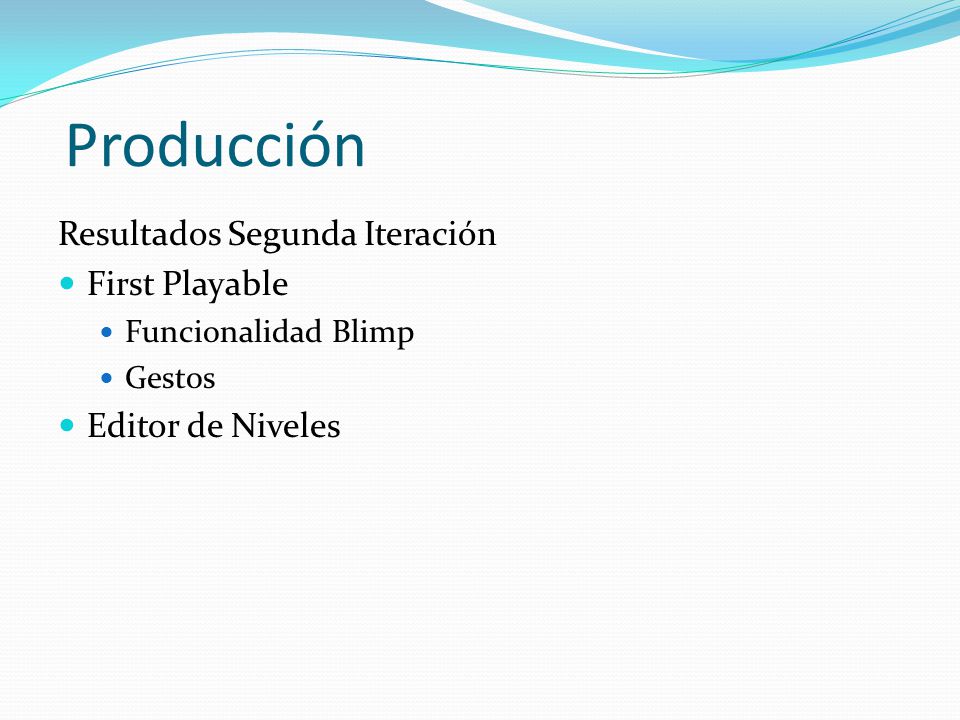 Producción

Resultados Segunda Iteración

- First Playable
  - Funcionalidad Blimp
  - Gestos
- Editor de Niveles